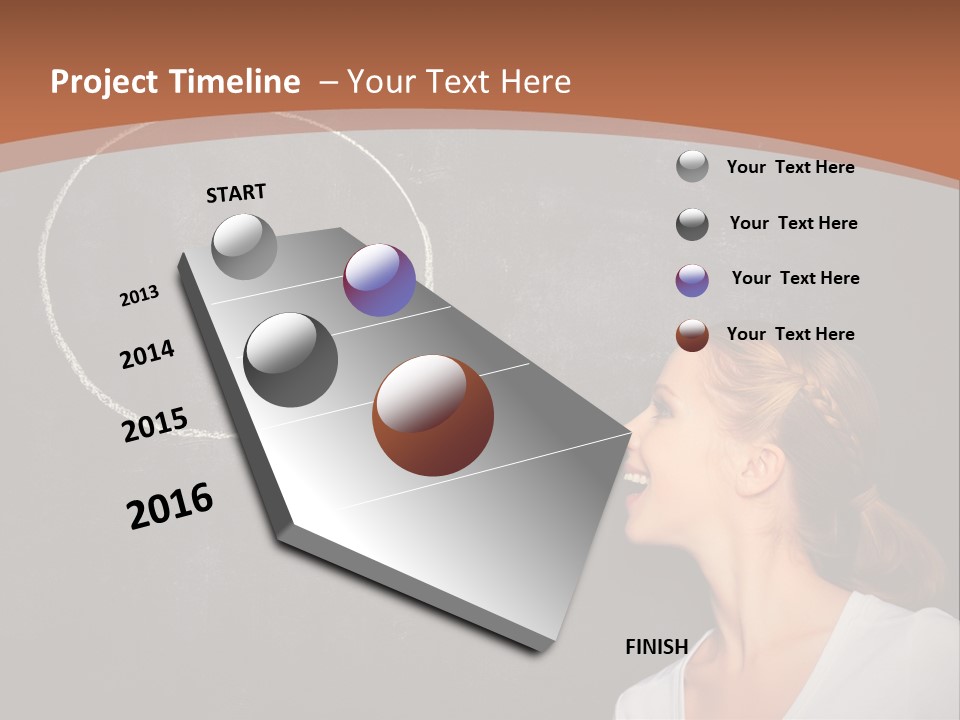 Project Timeline – Your Text Here

START

2013

2014

2015

2016

FINISH

Your Text Here

Your Text Here

Your Text Here

Your Text Here